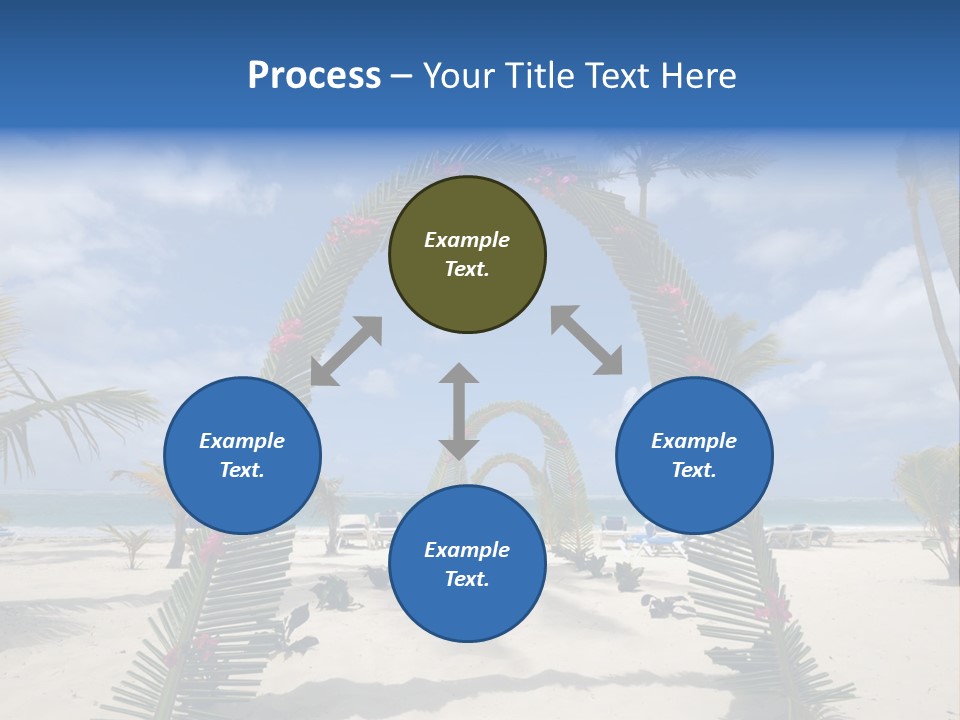 Process – Your Title Text Here

Example Text.

Example Text.

Example Text.

Example Text.